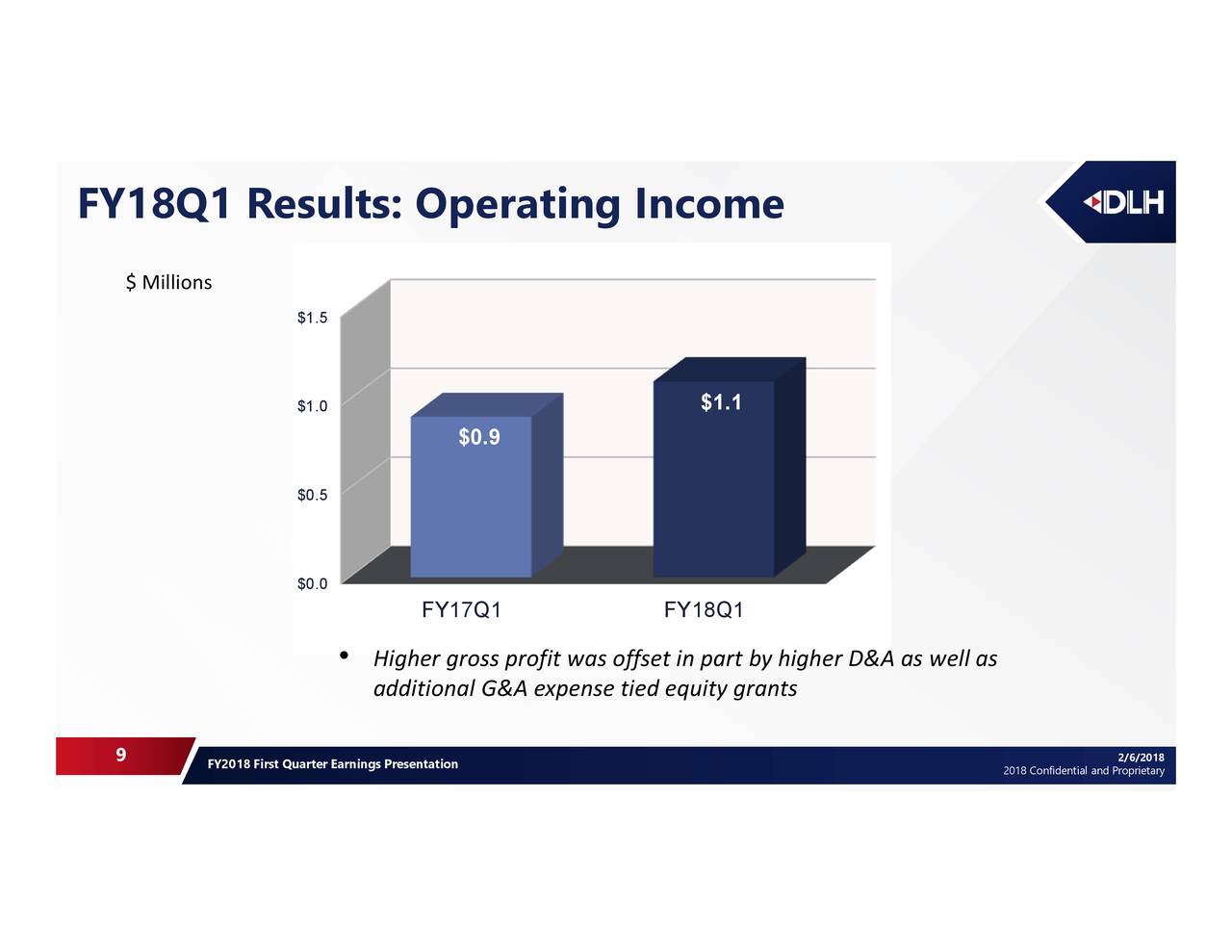 FY18Q1 Results: Operating Income

DLH

$ Millions

$1.5

$1.0

$0.5

$0.0

$0.9

$1.1

FY17Q1

FY18Q1

• Higher gross profit was offset in part by higher D&A as well as additional G&A expense tied equity grants

9

FY2018 First Quarter Earnings Presentation

2/6/2018

2018 Confidential and Proprietary